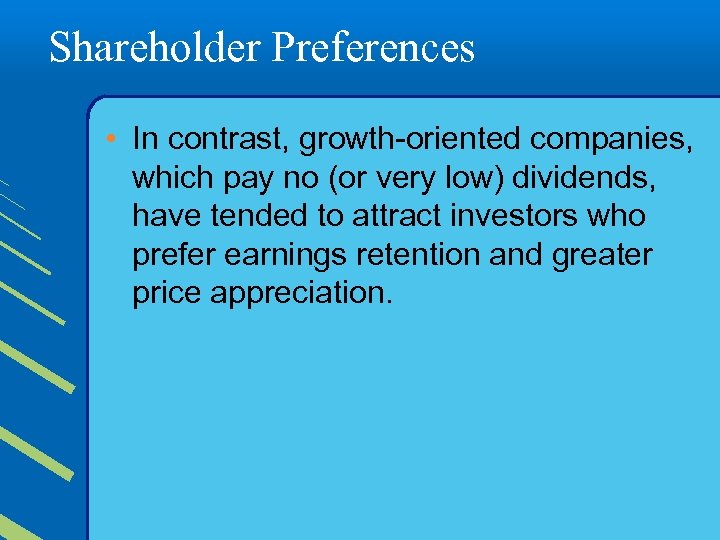 Shareholder Preferences

• In contrast, growth-oriented companies, which pay no (or very low) dividends, have tended to attract investors who prefer earnings retention and greater price appreciation.